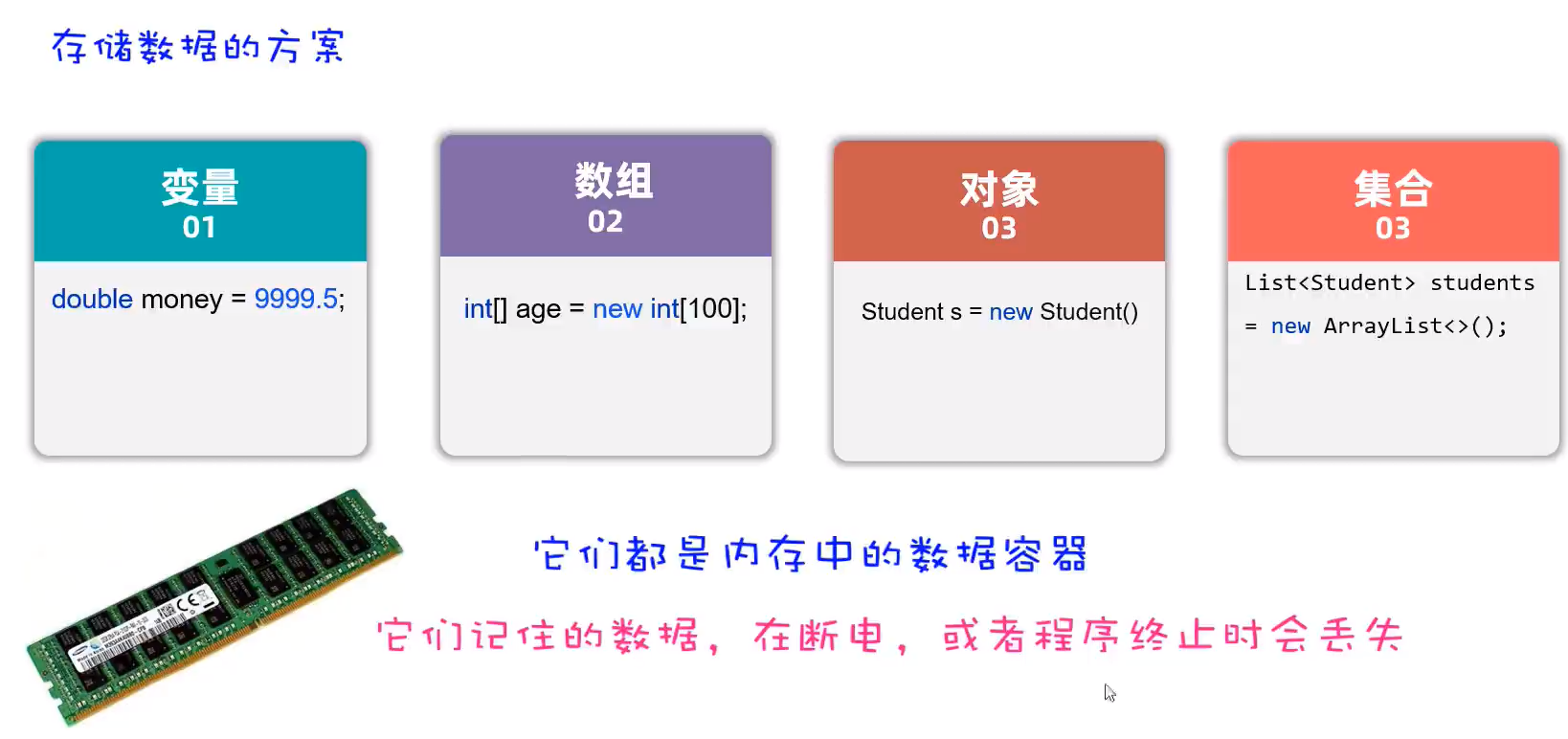 存储数据的方案

变量
01

double money = 9999.5;

数组
02

int[] age = new int[100];

对象
03

Student s = new Student()

集合
03

List<Student> students
= new ArrayList<>();

它们都是内存中的数据容器

它们记住的数据，在断电，或者程序终止时会丢失